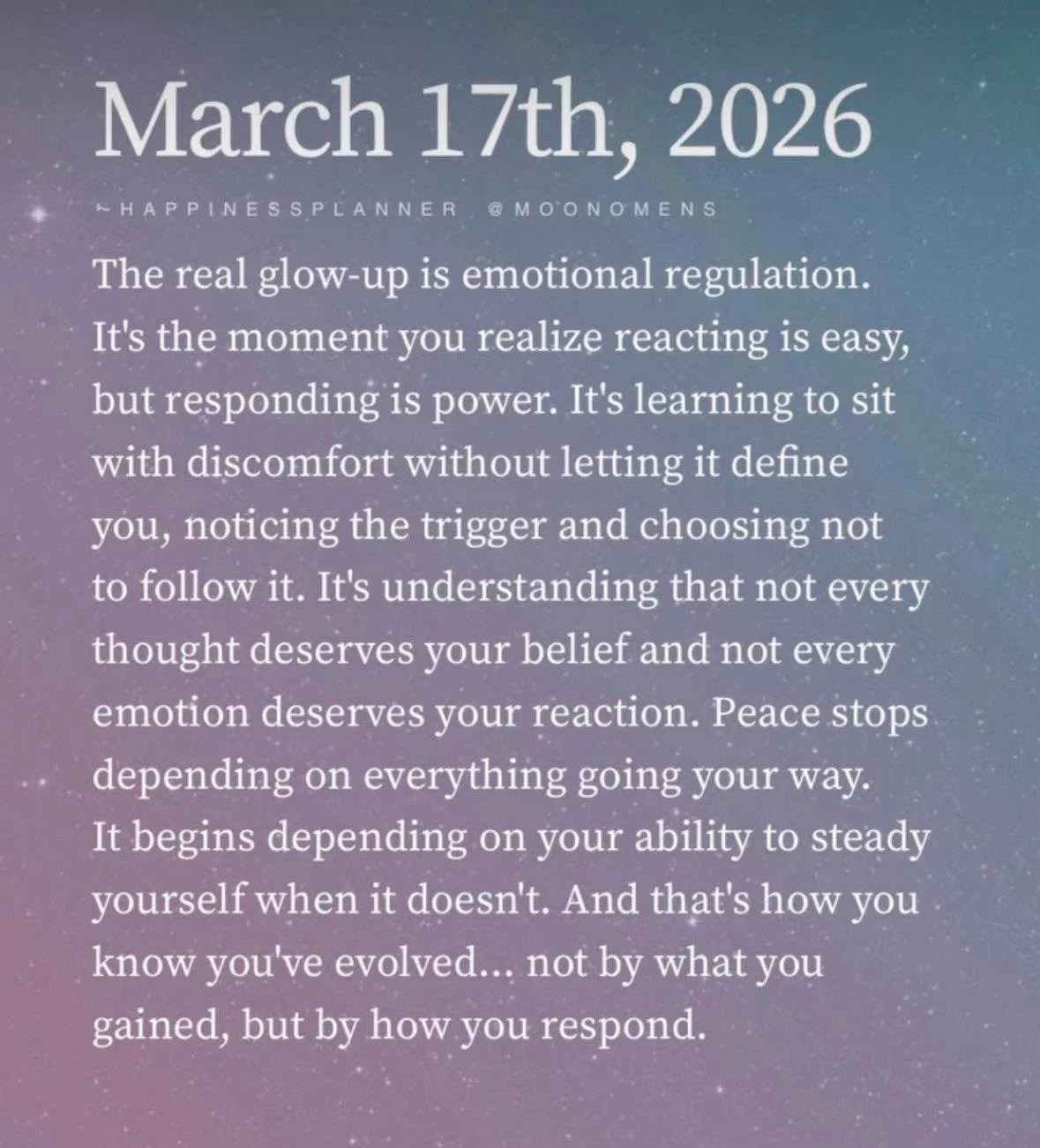 March 17th, 2026

~HAPPINESSPLANNER @MOONOMENS

The real glow-up is emotional regulation. It's the moment you realize reacting is easy, but responding is power. It's learning to sit with discomfort without letting it define you, noticing the trigger and choosing not to follow it. It's understanding that not every thought deserves your belief and not every emotion deserves your reaction. Peace stops depending on everything going your way. It begins depending on your ability to steady yourself when it doesn't. And that's how you know you've evolved... not by what you gained, but by how you respond.